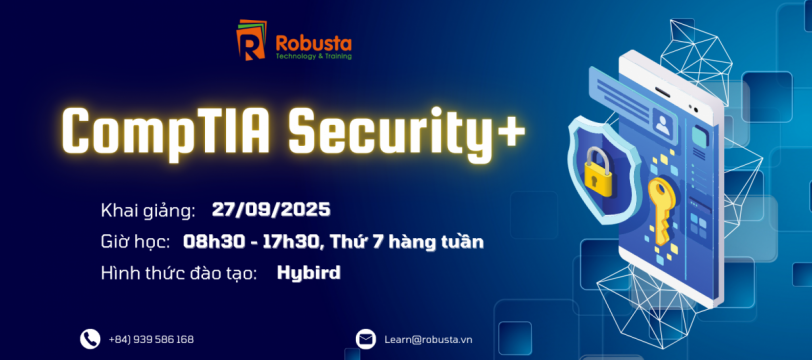 Robusta
Technology & Training

CompTIA Security+

Khai giảng: 27/09/2025
Giờ học: 08h30 - 17h30, Thứ 7 hàng tuần
Hình thức đào tạo: Hybird

+84) 939 586 168

Learn@robusta.vn